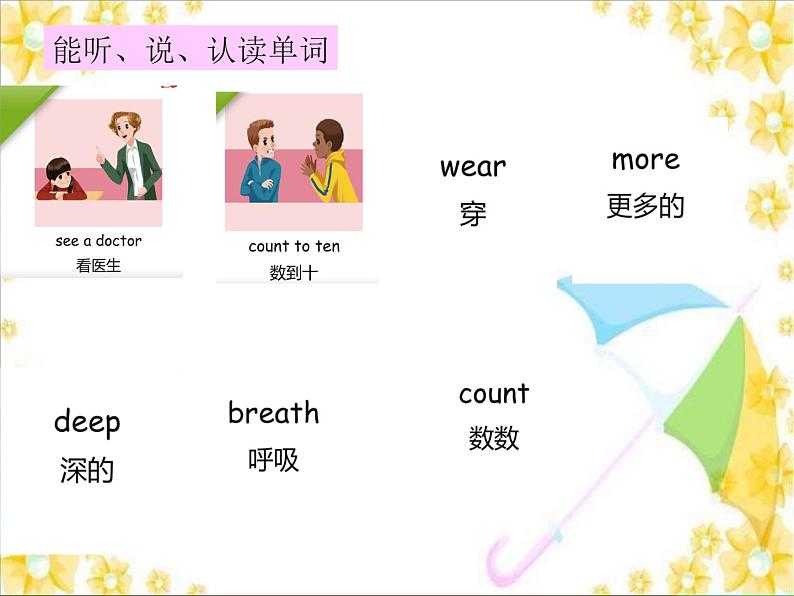 能听、说、认读单词

see a doctor
看医生

count to ten
数到十

wear
穿

more
更多的

deep
深的

breath
呼吸

count
数数